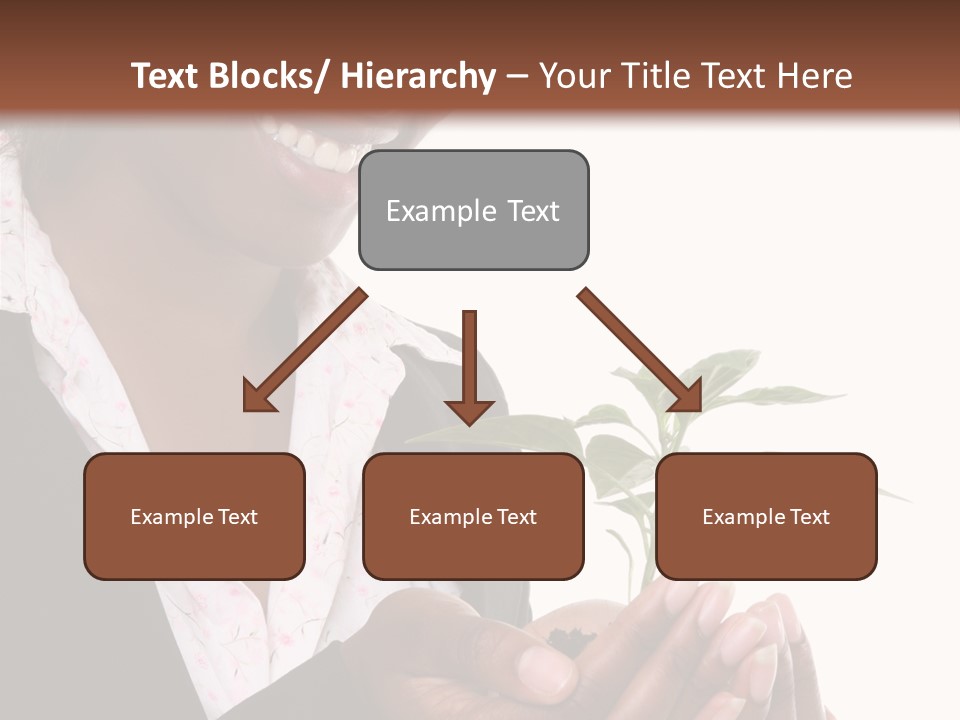 Text Blocks/ Hierarchy – Your Title Text Here

Example Text

Example Text

Example Text

Example Text